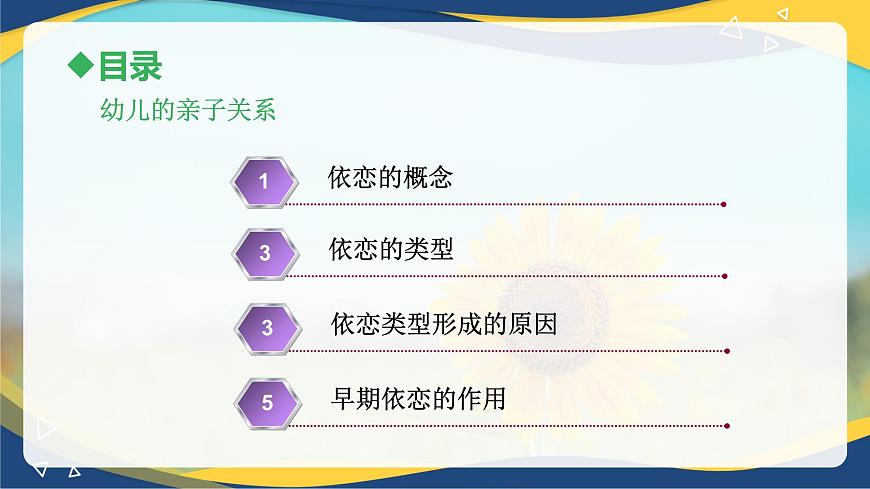 ◆目录

幼儿的亲子关系

1 依恋的概念

3 依恋的类型

3 依恋类型形成的原因

5 早期依恋的作用